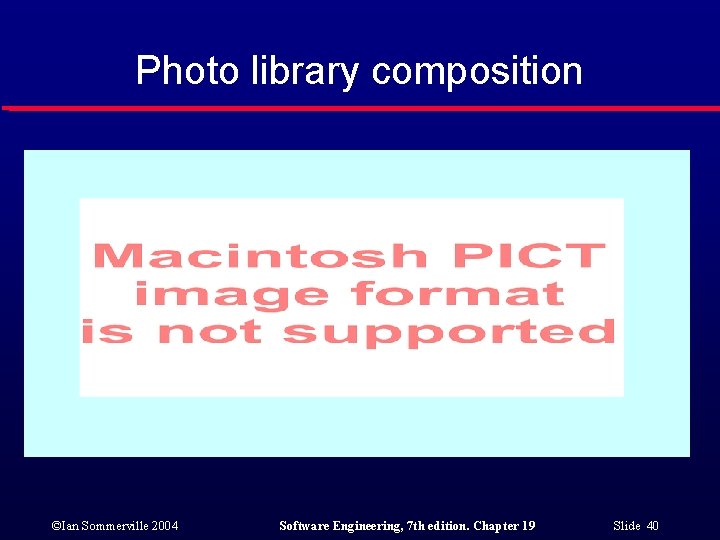 Photo library composition

Macintosh PICT image format is not supported

©Ian Sommerville 2004

Software Engineering, 7th edition. Chapter 19

Slide 40